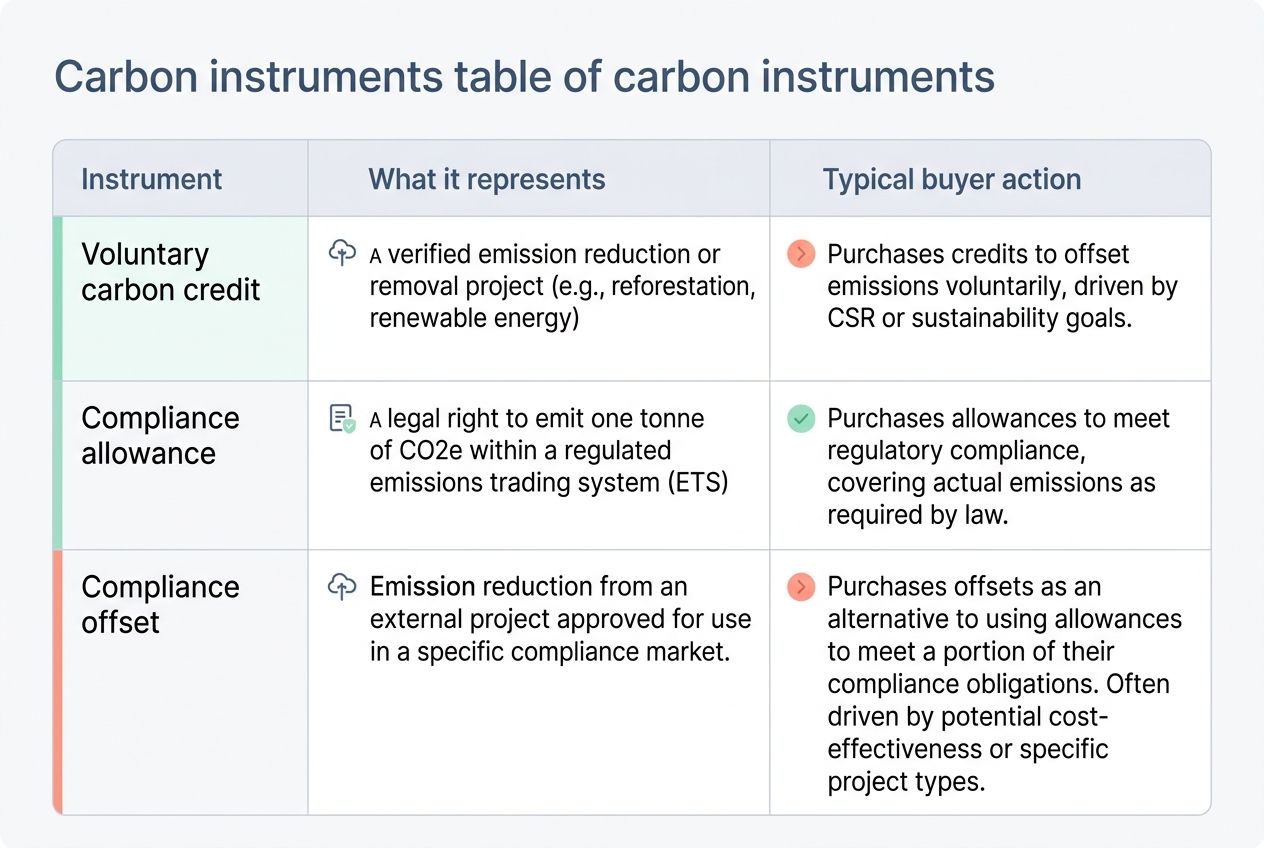 Carbon instruments table of carbon instruments

| Instrument | What it represents | Typical buyer action |
|---|---|---|
| Voluntary carbon credit | A verified emission reduction or removal project (e.g., reforestation, renewable energy) | Purchases credits to offset emissions voluntarily, driven by CSR or sustainability goals. |
| Compliance allowance | A legal right to emit one tonne of CO2e within a regulated emissions trading system (ETS) | Purchases allowances to meet regulatory compliance, covering actual emissions as required by law. |
| Compliance offset | Emission reduction from an external project approved for use in a specific compliance market. | Purchases offsets as an alternative to using allowances to meet a portion of their compliance obligations. Often driven by potential cost-effectiveness or specific project types. |